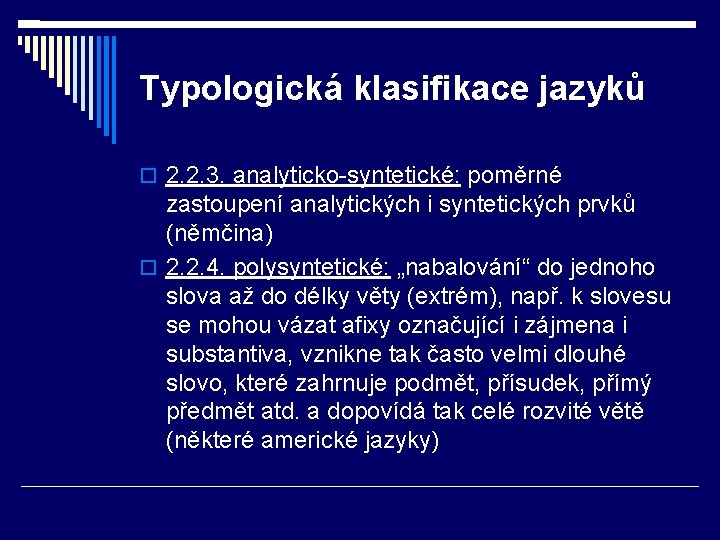 Typologická klasifikace jazyků

2.2.3. analyticko-syntetické: poměrné zastoupení analytických i syntetických prvků (němčina)

2.2.4. polysyntetické: „nabalování“ do jednoho slova až do délky věty (extrém), např. k slovesu se mohou vázat afixy označující i zájmena i substantiva, vznikne tak často velmi dlouhé slovo, které zahrnuje podmět, přísudek, přímý předmět atd. a dopovídá tak celé rozvité větě (některé americké jazyky)